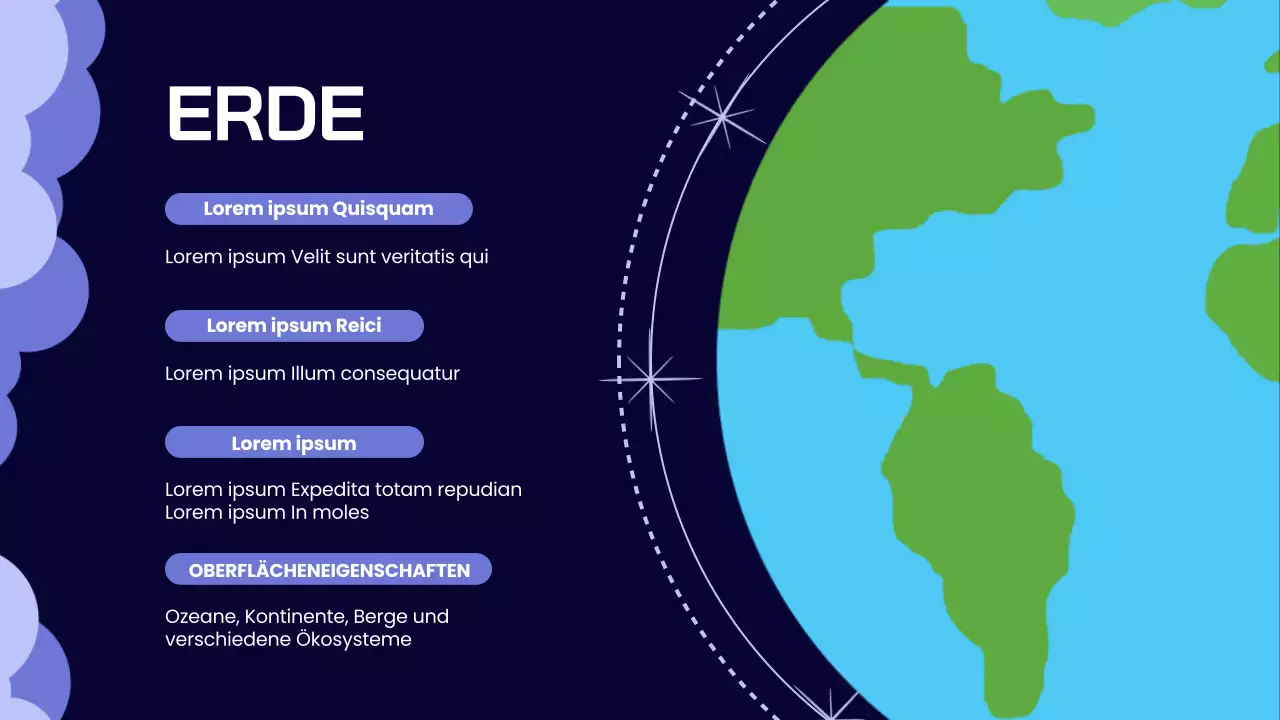 ERDE

Lorem ipsum Quisquam

Lorem ipsum Velit sunt veritatis qui

Lorem ipsum Reici

Lorem ipsum Illum consequatur

Lorem ipsum

Lorem ipsum Expedita totam repudian
Lorem ipsum In moles

OBERFLÄCHENEIGENSCHAFTEN

Ozeane, Kontinente, Berge und verschiedene Ökosysteme